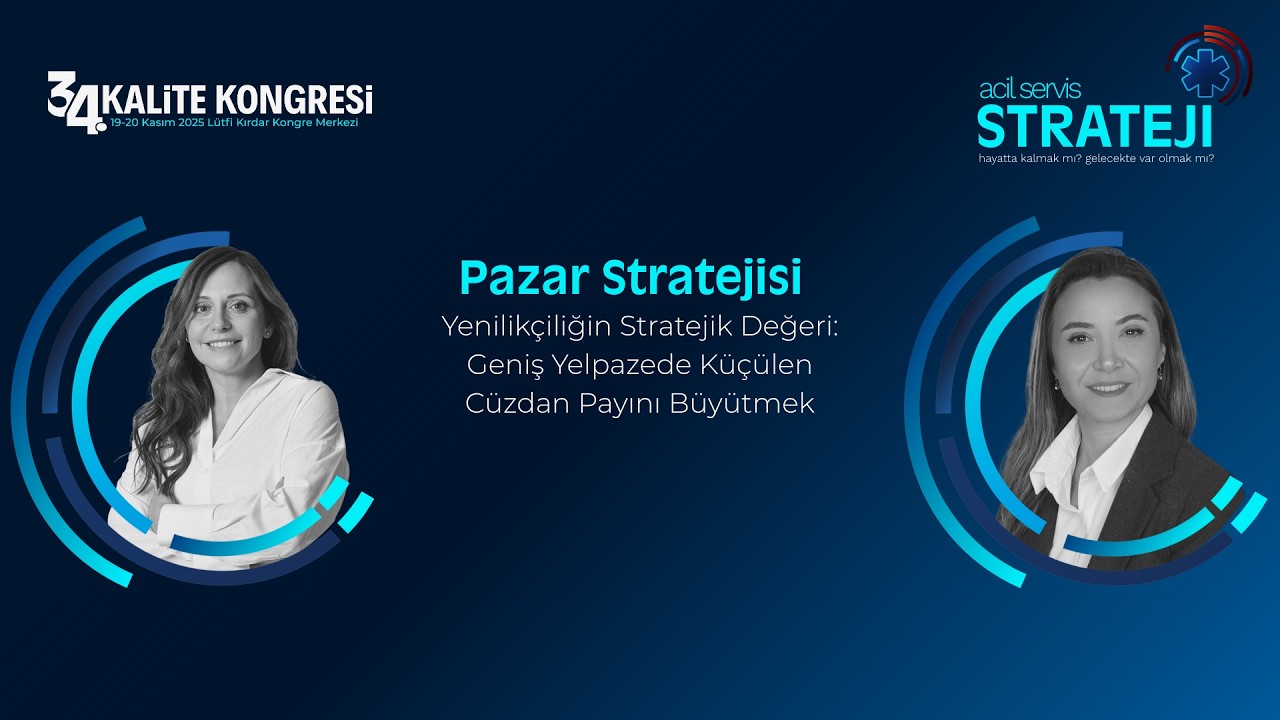 34. KALİTE KONGRESİ
19-20 Kasım 2025 Lütfi Kırdar Kongre Merkezi

acil servis
STRATEJI
hayatta kalmak mı? gelecekte var olmak mı?

Pazar Stratejisi
Yenilikçiliğin Stratejik Değeri: Geniş Yelpazede Küçülen Cüzdan Payını Büyütmek